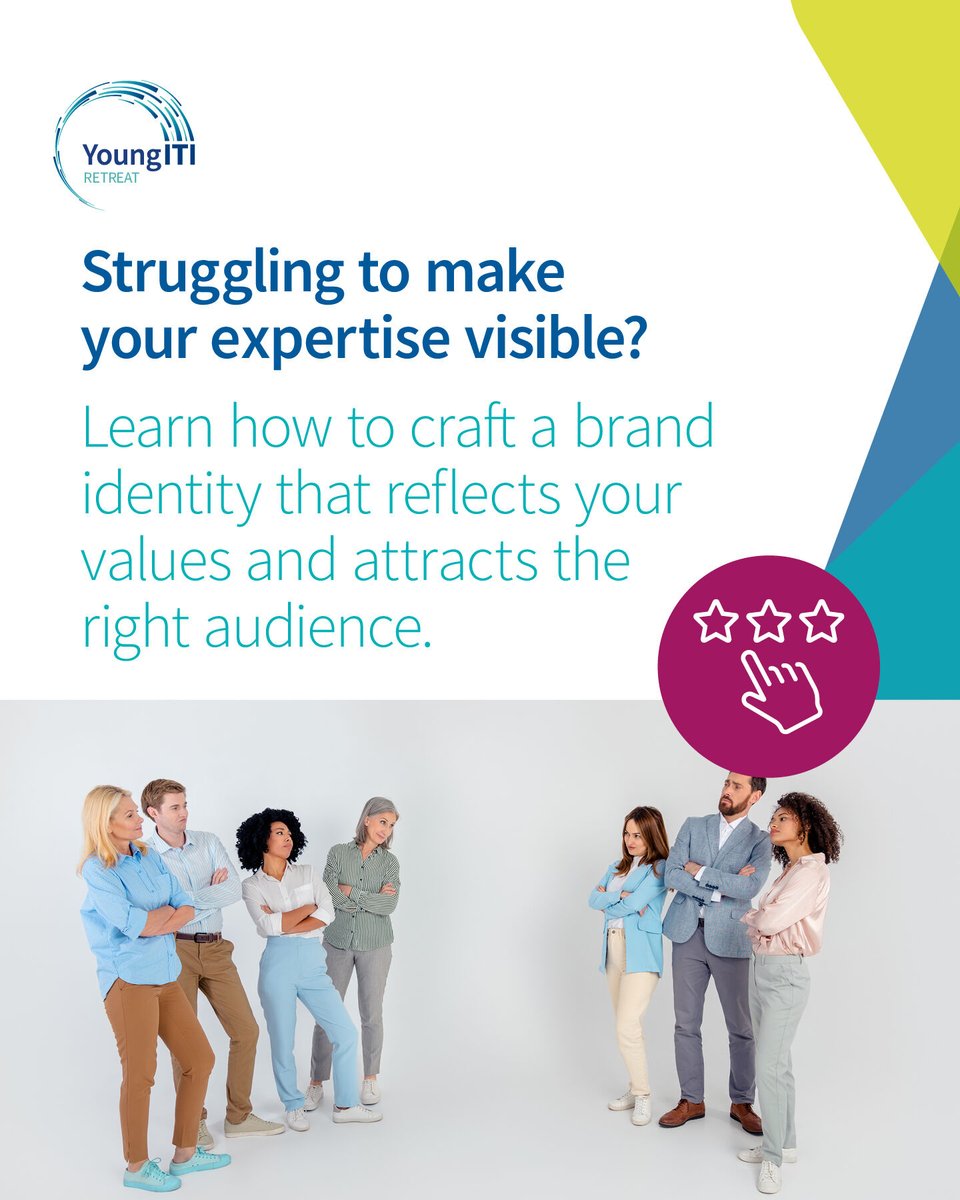 YoungITI
RETREAT

Struggling to make your expertise visible?

Learn how to craft a brand identity that reflects your values and attracts the right audience.